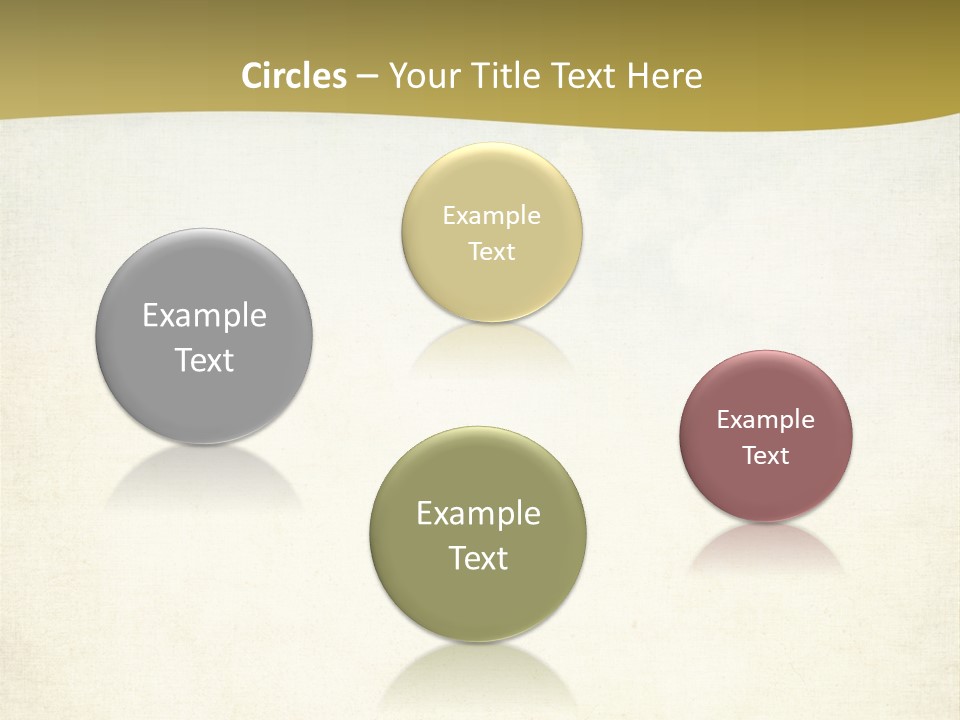 Circles – Your Title Text Here

Example Text

Example Text

Example Text

Example Text